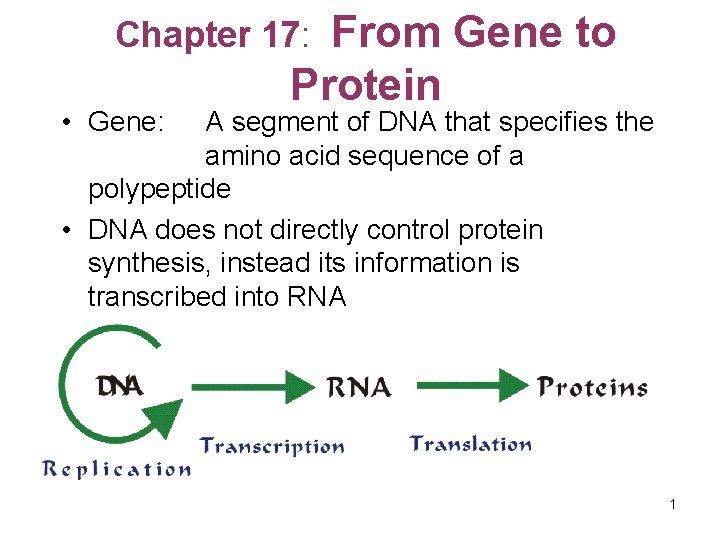 Chapter 17: From Gene to Protein

• Gene: A segment of DNA that specifies the amino acid sequence of a polypeptide

• DNA does not directly control protein synthesis, instead its information is transcribed into RNA

DNA

RNA

Proteins

Replication

Transcription

Translation

1